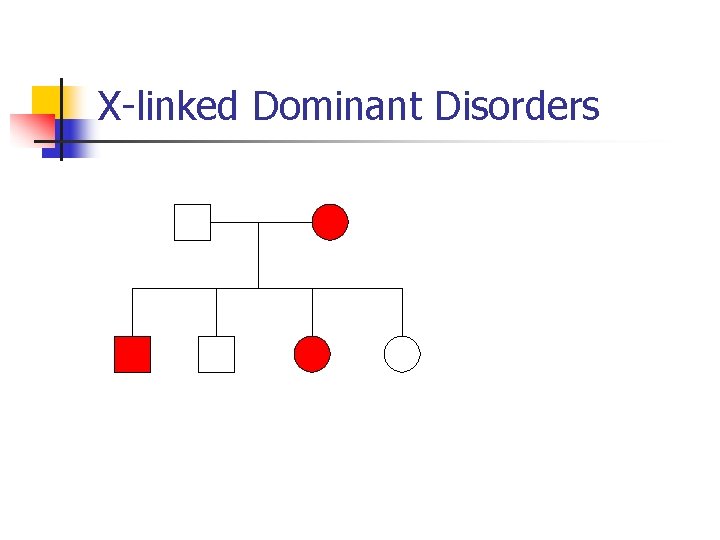 X-linked Dominant Disorders